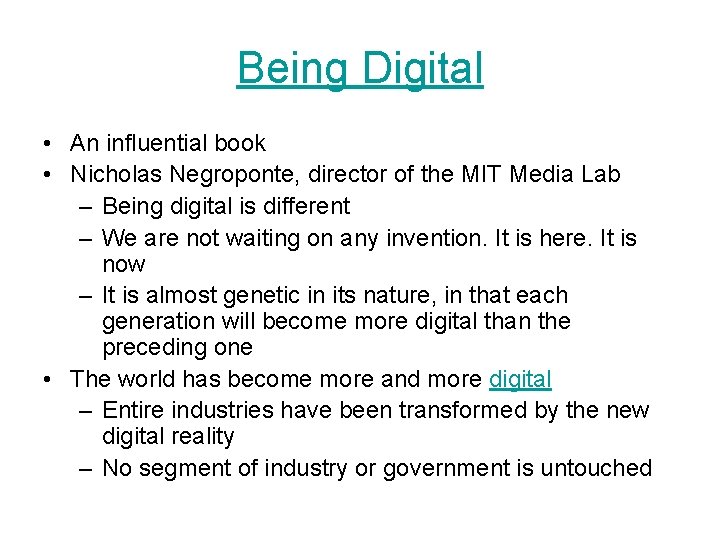 Being Digital

• An influential book
• Nicholas Negroponte, director of the MIT Media Lab
– Being digital is different
– We are not waiting on any invention. It is here. It is now
– It is almost genetic in its nature, in that each generation will become more digital than the preceding one
• The world has become more and more digital
– Entire industries have been transformed by the new digital reality
– No segment of industry or government is untouched